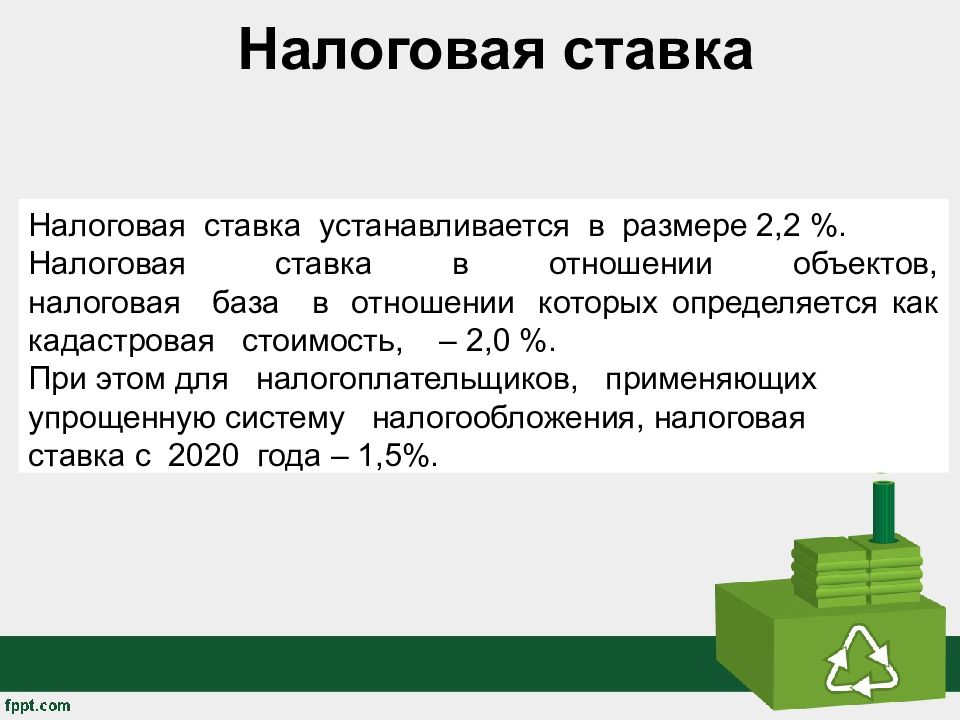 Налоговая ставка

Налоговая ставка устанавливается в размере 2,2 %.
Налоговая ставка в отношении объектов, налоговая база в отношении которых определяется как кадастровая стоимость, – 2,0 %.
При этом для налогоплательщиков, применяющих упрощенную систему налогообложения, налоговая ставка с 2020 года – 1,5%.

fppt.com